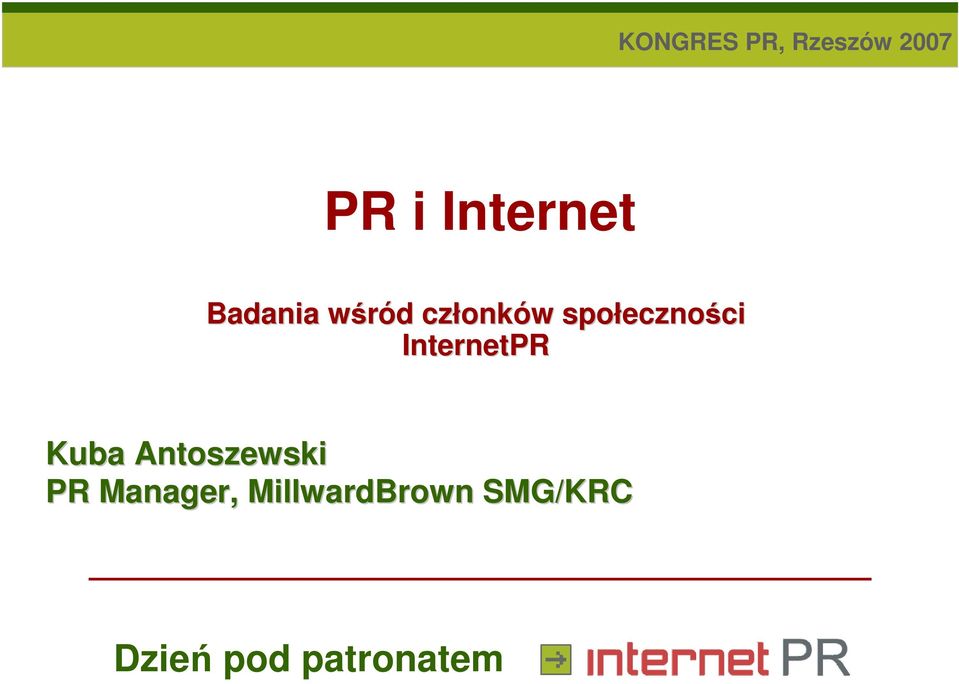 KONGRES PR, Rzeszów 2007

PR i Internet

Badania wśród członków społeczności InternetPR

Kuba Antoszewski
PR Manager, MillwardBrown SMG/KRC

Dzień pod patronatem internet PR